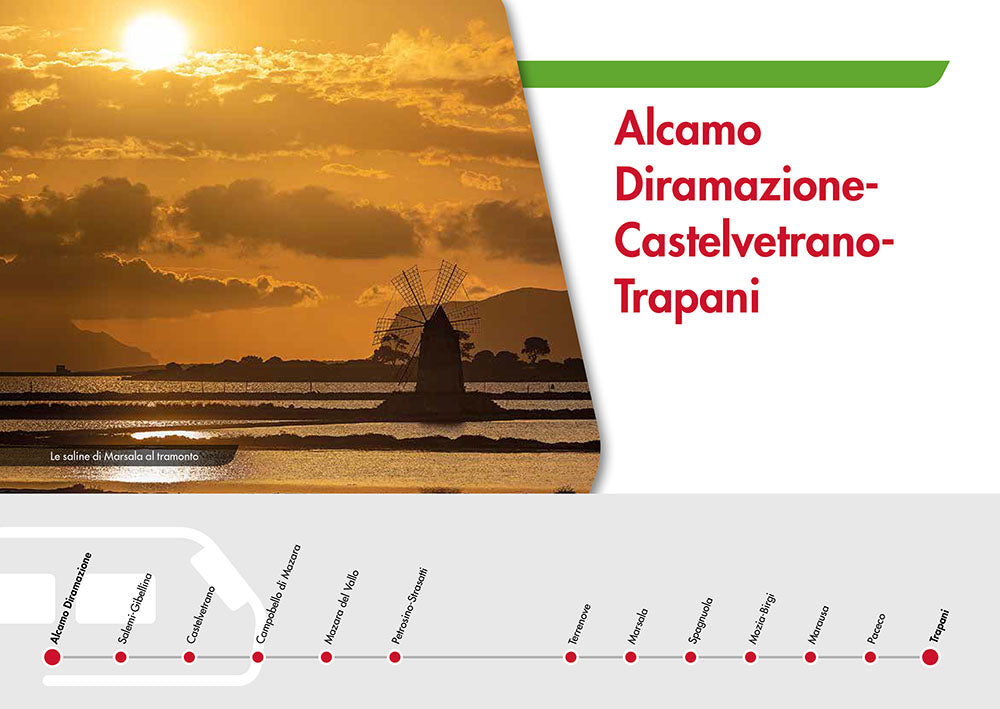 Alcamo Diramazione-Castelvetrano-Trapani

Le saline di Marsala al tramonto

Alcamo Diramazione
Salemi-Gibellina
Castelvetrano
Campobello di Mazara
Mazara del Vallo
Petrosino-Strasatti
Terrenove
Marsala
Spagnuola
Mozia-Birgi
Marausa
Paceco
Trapani